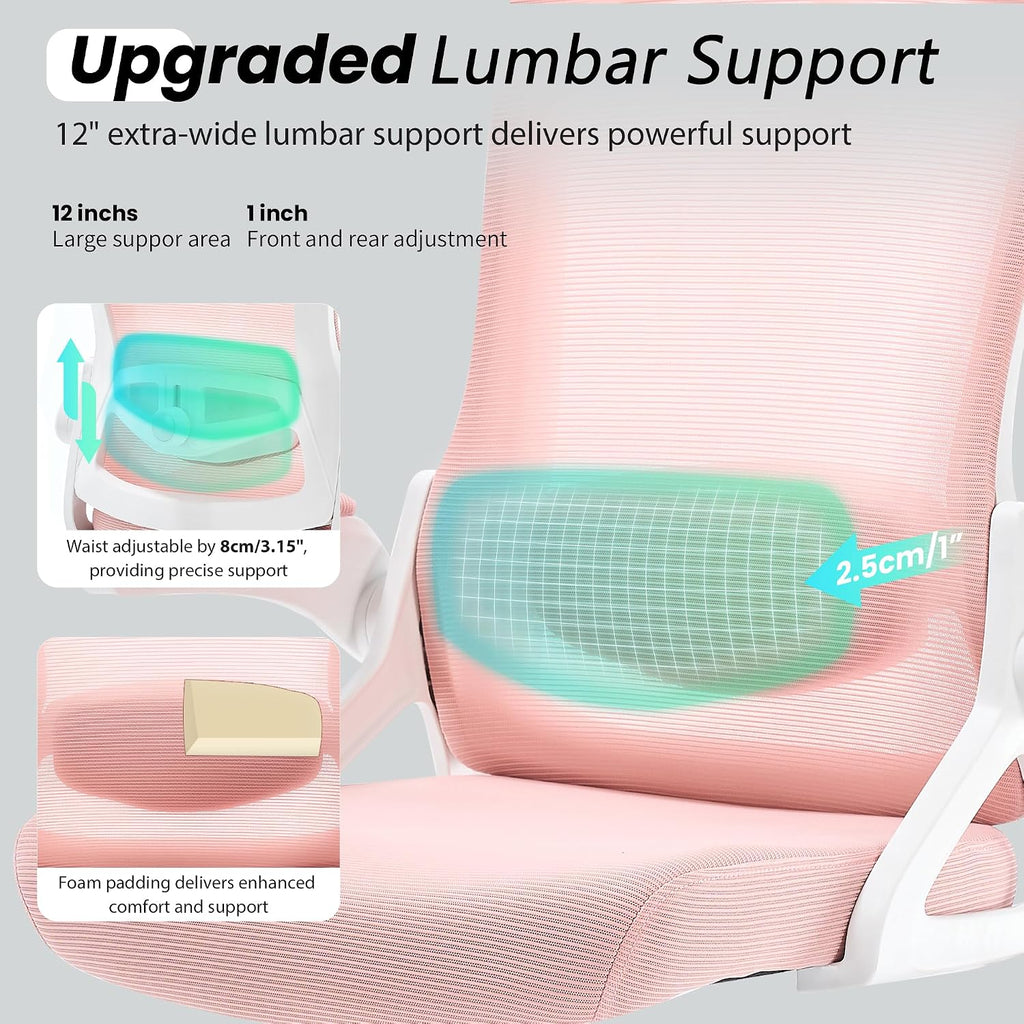 Upgraded Lumbar Support

12" extra-wide lumbar support delivers powerful support

12 inchs
Large suppor area

1 inch
Front and rear adjustment

Waist adjustable by 8cm/3.15", providing precise support

2.5cm/1"

Foam padding delivers enhanced comfort and support